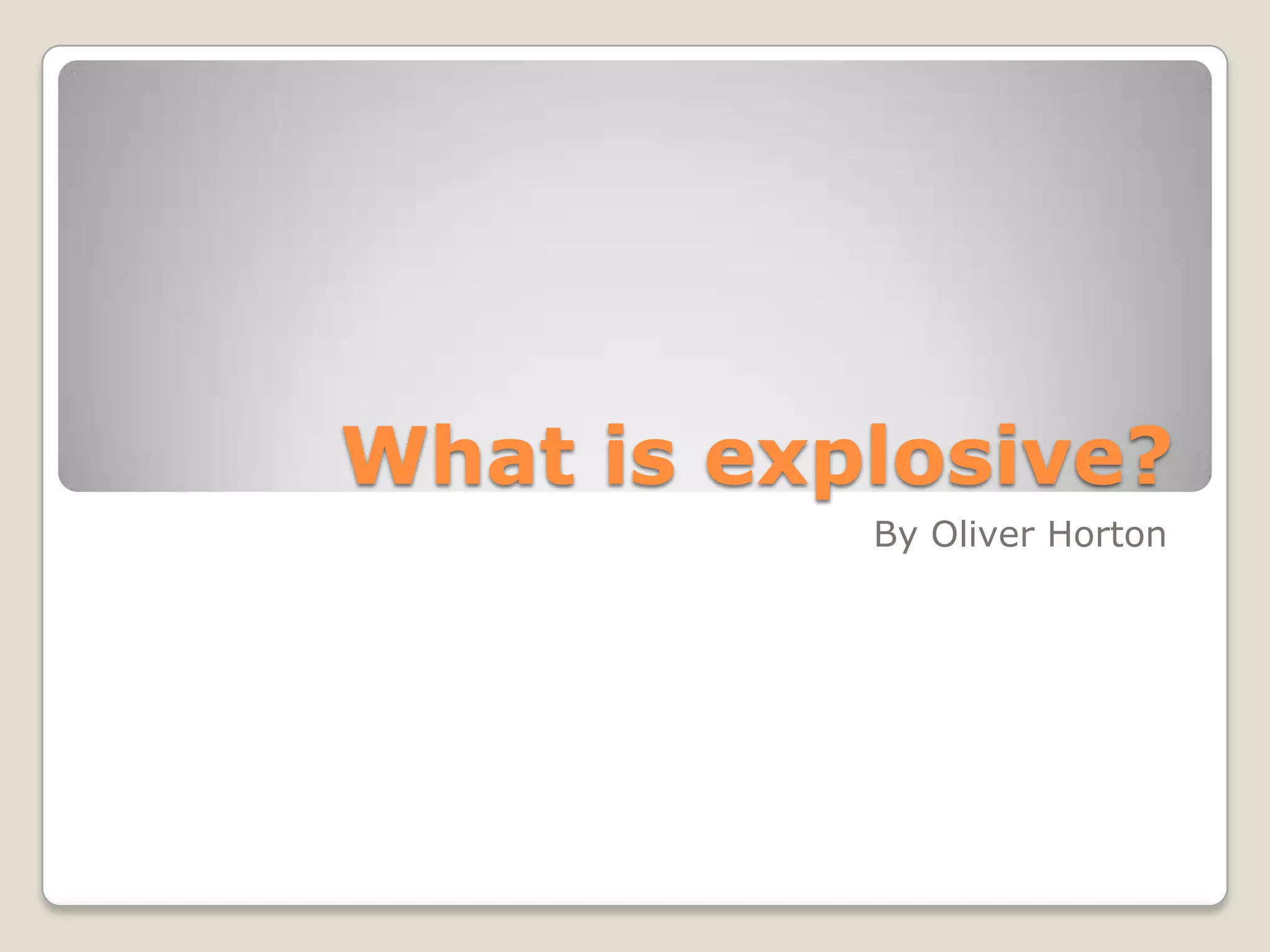 What is explosive?

By Oliver Horton